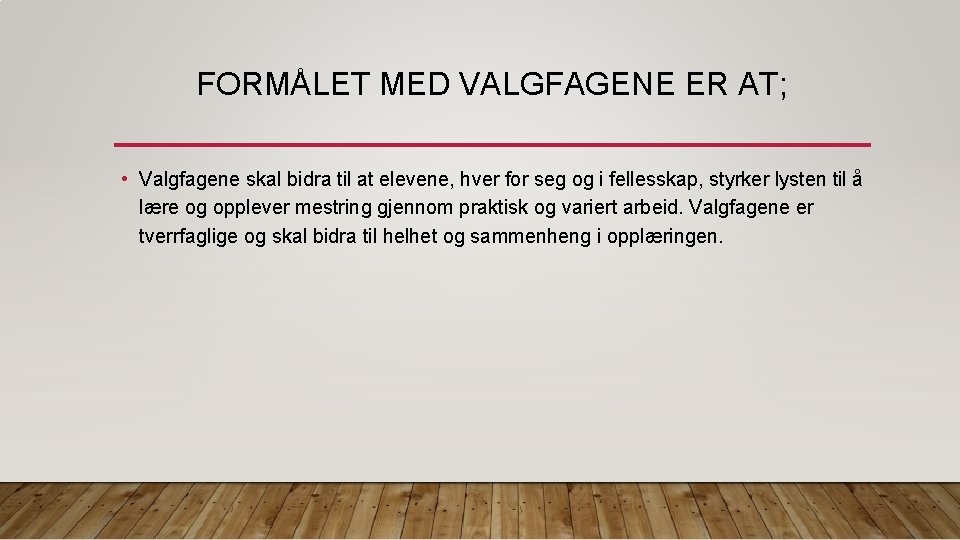 FORMÅLET MED VALGFAGENE ER AT;

• Valgfagene skal bidra til at elevene, hver for seg og i fellesskap, styrker lysten til å lære og opplever mestring gjennom praktisk og variert arbeid. Valgfagene er tverrfaglige og skal bidra til helhet og sammenheng i opplæringen.